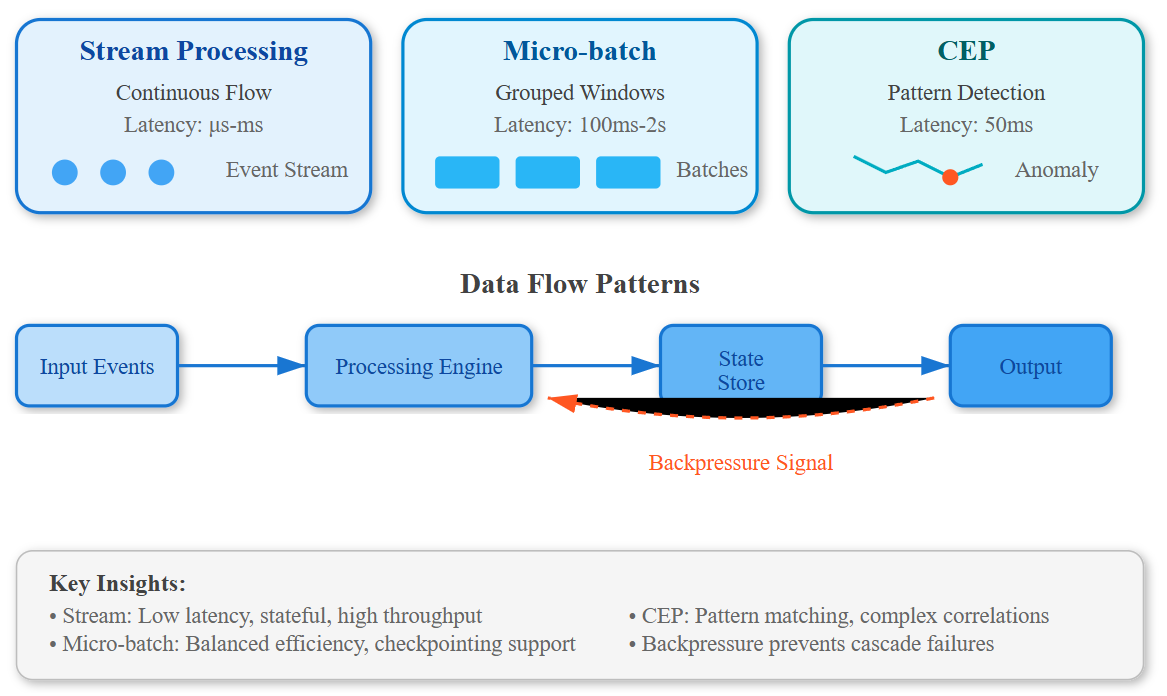 Stream Processing
Continuous Flow
Latency: μs-ms
Event Stream

Micro-batch
Grouped Windows
Latency: 100ms-2s
Batches

CEP
Pattern Detection
Latency: 50ms
Anomaly

Data Flow Patterns

Input Events
Processing Engine
State Store
Output

Backpressure Signal

Key Insights:
• Stream: Low latency, stateful, high throughput
• Micro-batch: Balanced efficiency, checkpointing support
• CEP: Pattern matching, complex correlations
• Backpressure prevents cascade failures